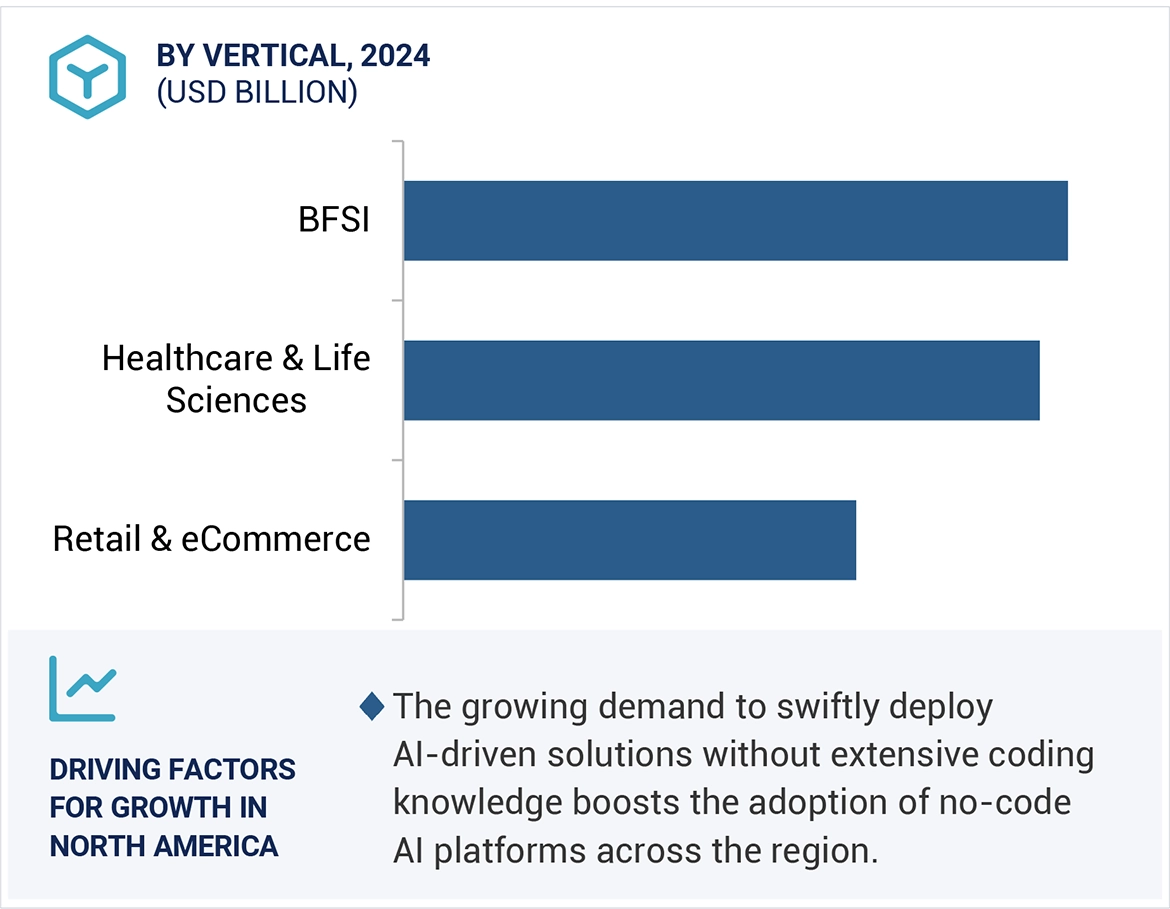 BY VERTICAL, 2024
(USD BILLION)

BFSI

Healthcare & Life Sciences

Retail & eCommerce

DRIVING FACTORS FOR GROWTH IN NORTH AMERICA

The growing demand to swiftly deploy AI-driven solutions without extensive coding knowledge boosts the adoption of no-code AI platforms across the region.